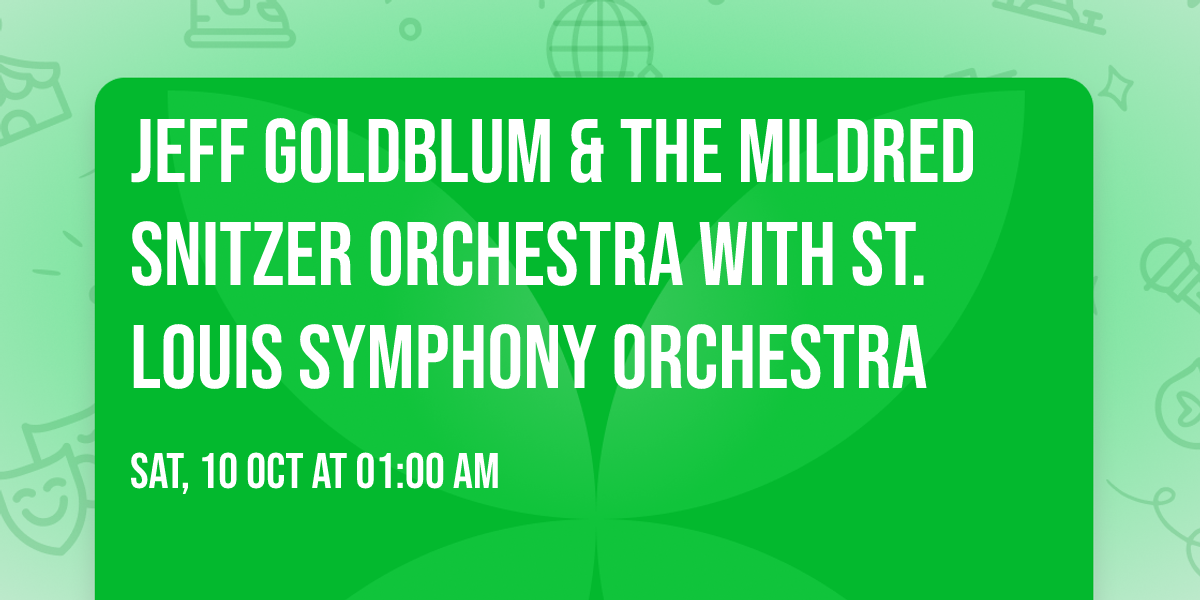 JEFF GOLDBLUM & THE MILDRED SNITZER ORCHESTRA WITH ST. LOUIS SYMPHONY ORCHESTRA

SAT, 10 OCT AT 01:00 AM